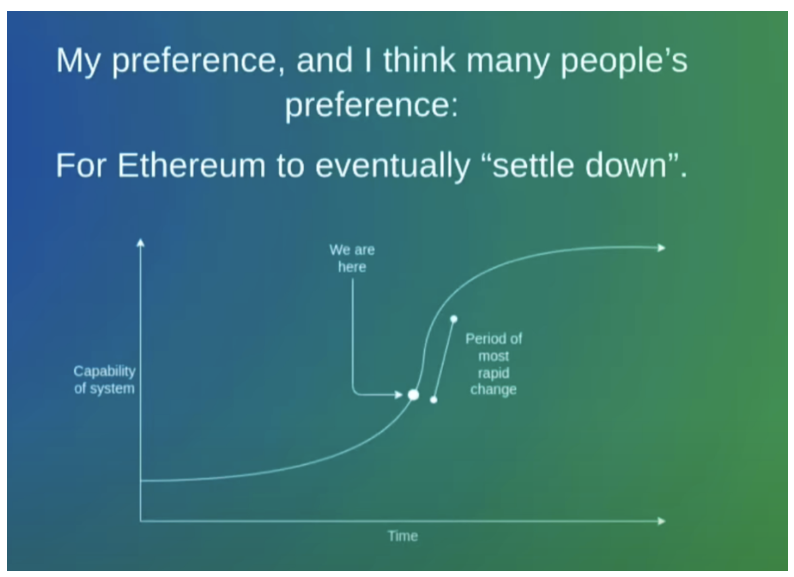 My preference, and I think many people's preference:

For Ethereum to eventually "settle down".

We are here

Period of most rapid change

Capability of system

Time